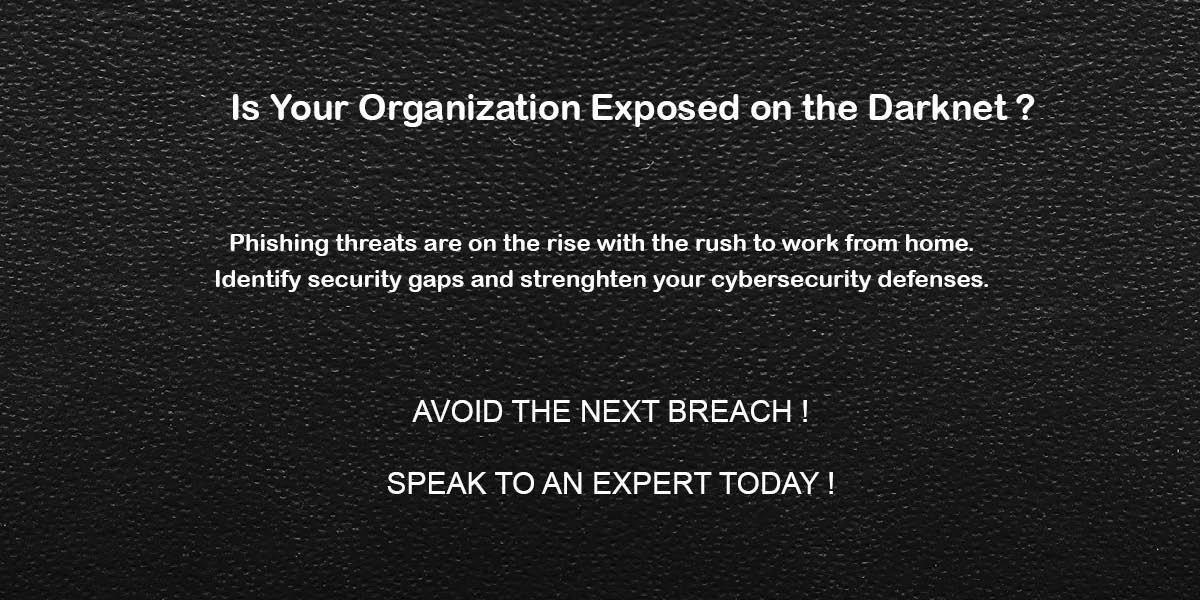 Is Your Organization Exposed on the Darknet ?

Phishing threats are on the rise with the rush to work from home. Identify security gaps and strenghten your cybersecurity defenses.

AVOID THE NEXT BREACH !

SPEAK TO AN EXPERT TODAY !